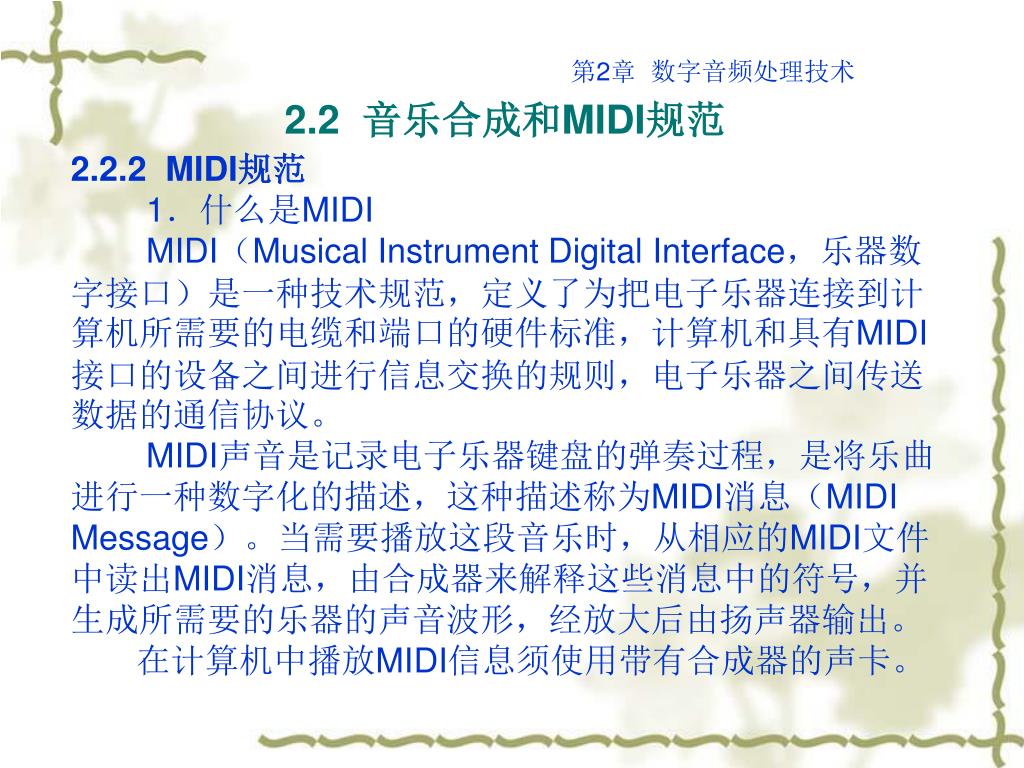 第2章 数字音频处理技术

2.2 音乐合成和MIDI规范

2.2.2 MIDI规范

1．什么是MIDI

MIDI（Musical Instrument Digital Interface，乐器数字接口）是一种技术规范，定义了为把电子乐器连接到计算机所需要的电缆和端口的硬件标准，计算机和具有MIDI接口的设备之间进行信息交换的规则，电子乐器之间传送数据的通信协议。

MIDI声音是记录电子乐器键盘的弹奏过程，是将乐曲进行一种数字化的描述，这种描述称为MIDI消息（MIDI Message）。当需要播放这段音乐时，从相应的MIDI文件中读出MIDI消息，由合成器来解释这些消息中的符号，并生成所需要的乐器的声音波形，经放大后由扬声器输出。

在计算机中播放MIDI信息须使用带有合成器的声卡。